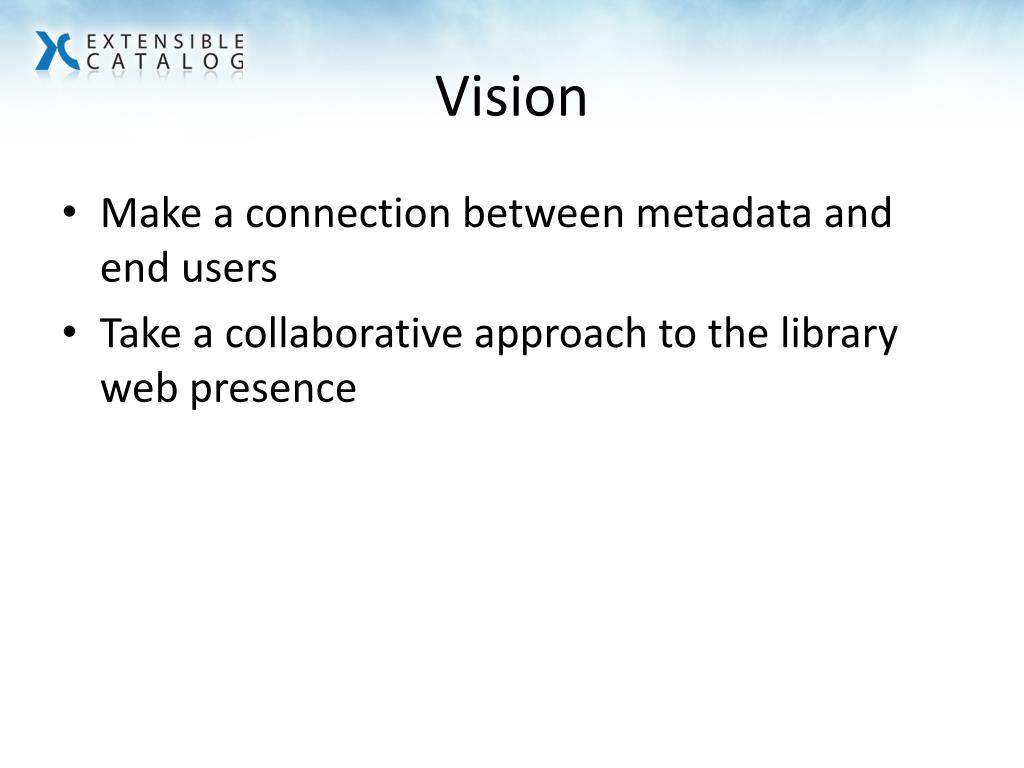 EXTENSIBLE CATALOG

Vision

• Make a connection between metadata and end users
• Take a collaborative approach to the library web presence